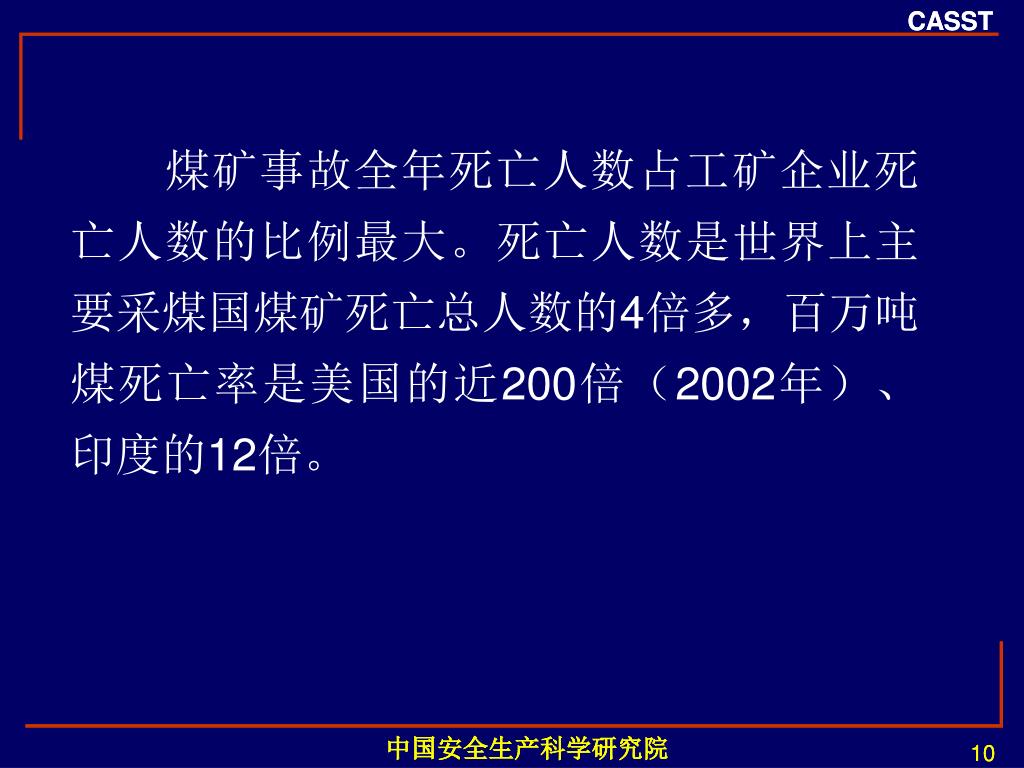 CASST

煤矿事故全年死亡人数占工矿企业死亡人数的比例最大。死亡人数是世界上主要采煤国煤矿死亡总人数的4倍多，百万吨煤死亡率是美国的近200倍（2002年）、印度的12倍。

中国安全生产科学研究院

10